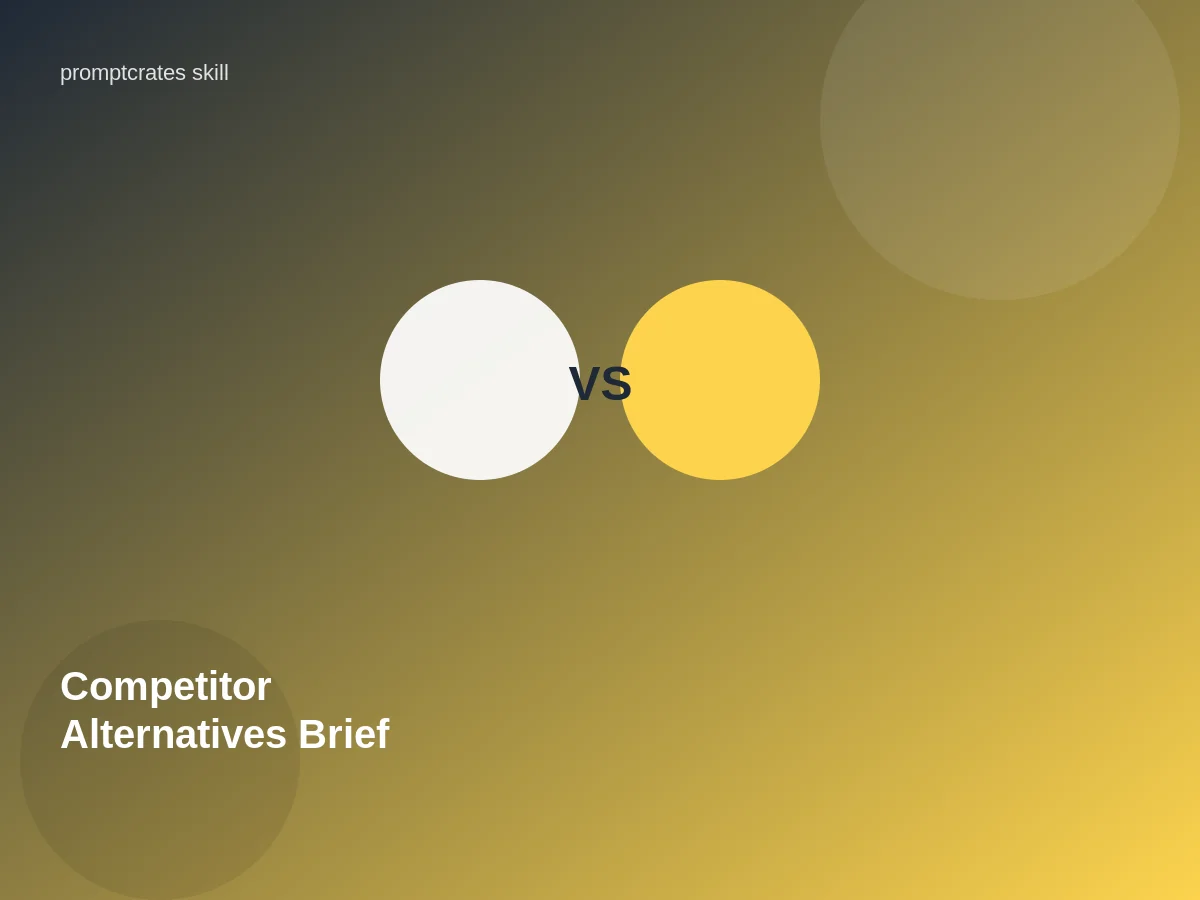 promptcrates skill

VS

Competitor Alternatives Brief